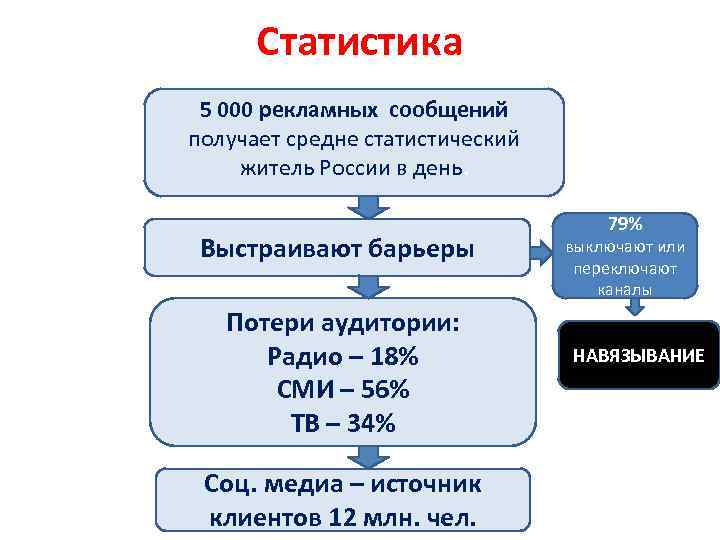 Статистика

5 000 рекламных сообщений получает средне статистический житель России в день

Выстраивают барьеры

79% выключают или переключают каналы

НАВЯЗЫВАНИЕ

Потери аудитории:
Радио – 18%
СМИ – 56%
ТВ – 34%

Соц. медиа – источник клиентов 12 млн. чел.